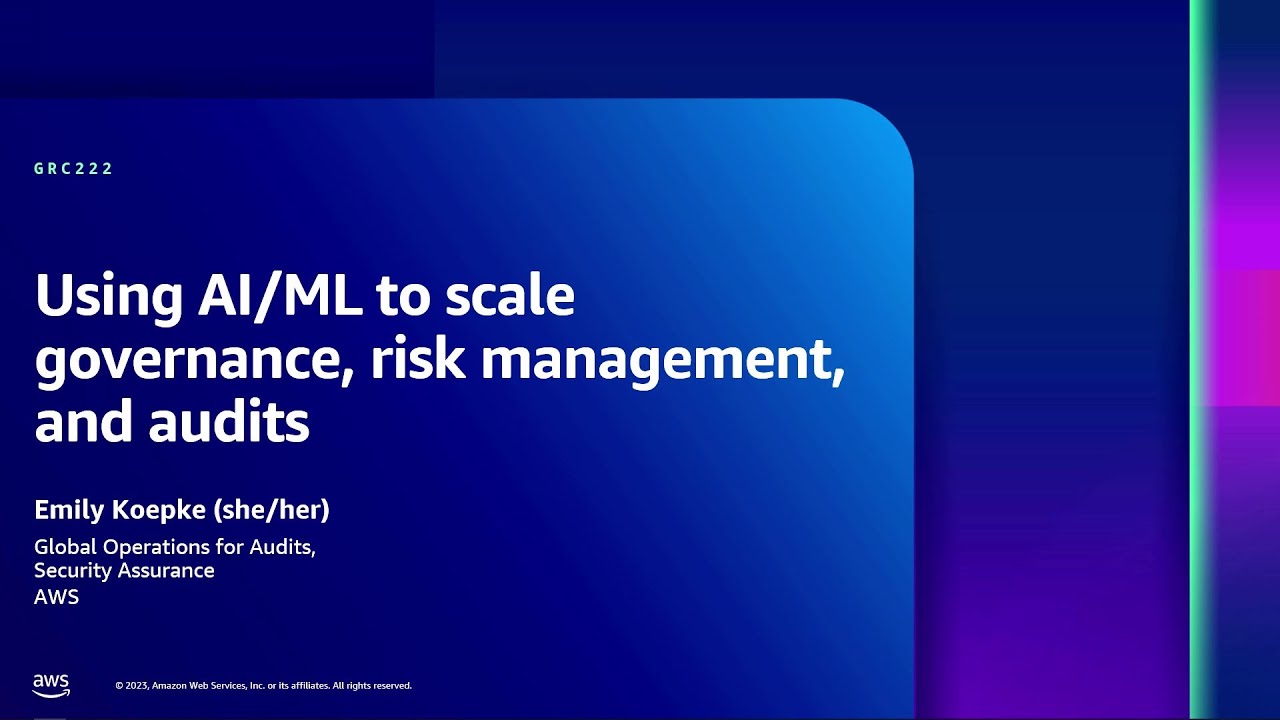 GRC222

Using AI/ML to scale governance, risk management, and audits

Emily Koepke (she/her)

Global Operations for Audits, Security Assurance
AWS

aws

© 2023, Amazon Web Services, Inc. or its affiliates. All rights reserved.